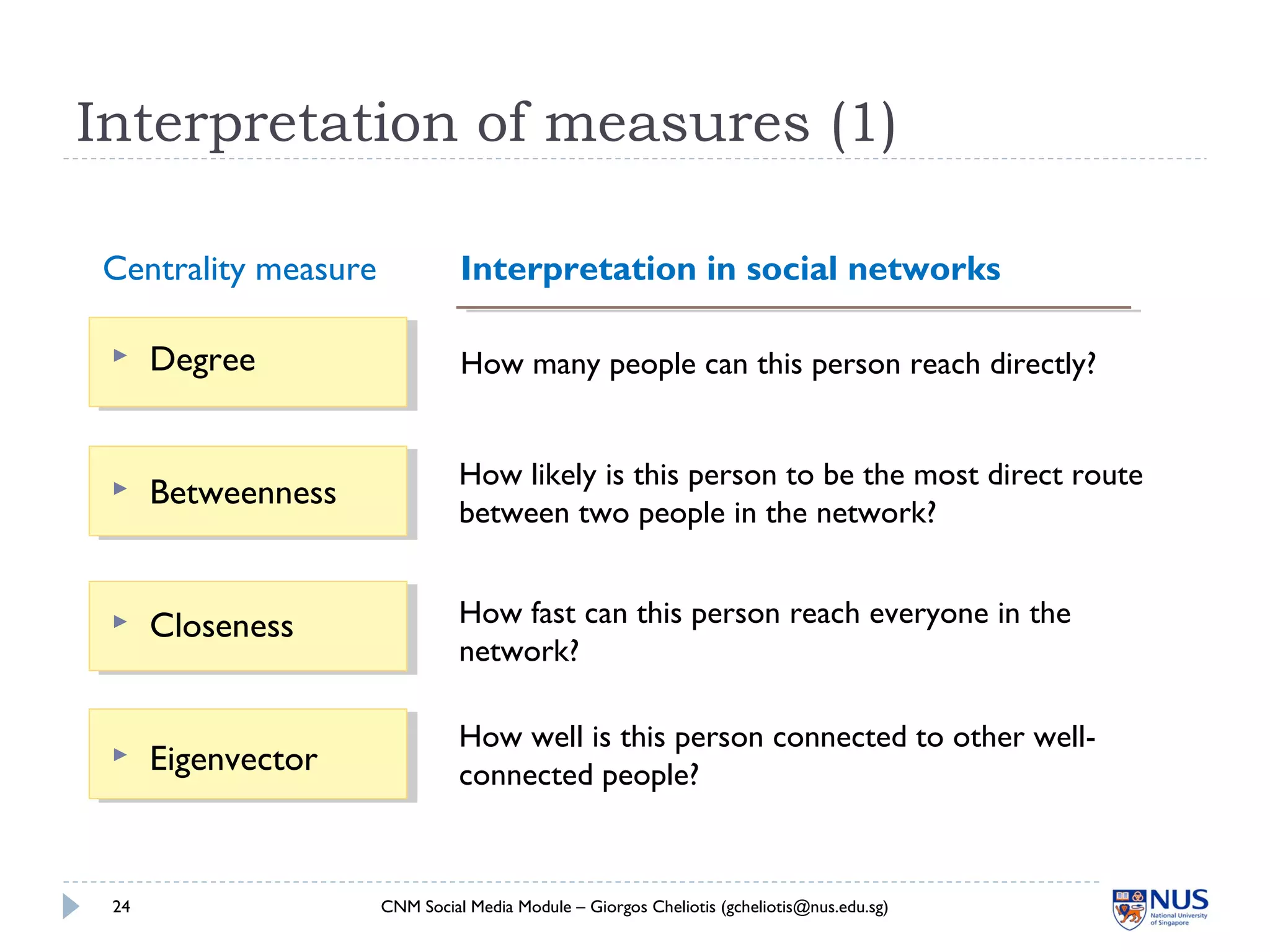 Interpretation of measures (1)

| Centrality measure | Interpretation in social networks |
|---|---|
| Degree | How many people can this person reach directly? |
| Betweenness | How likely is this person to be the most direct route between two people in the network? |
| Closeness | How fast can this person reach everyone in the network? |
| Eigenvector | How well is this person connected to other well-connected people? |

24

CNM Social Media Module – Giorgos Cheliotis (gcheliotis@nus.edu.sg)

NUS
National University of Singapore